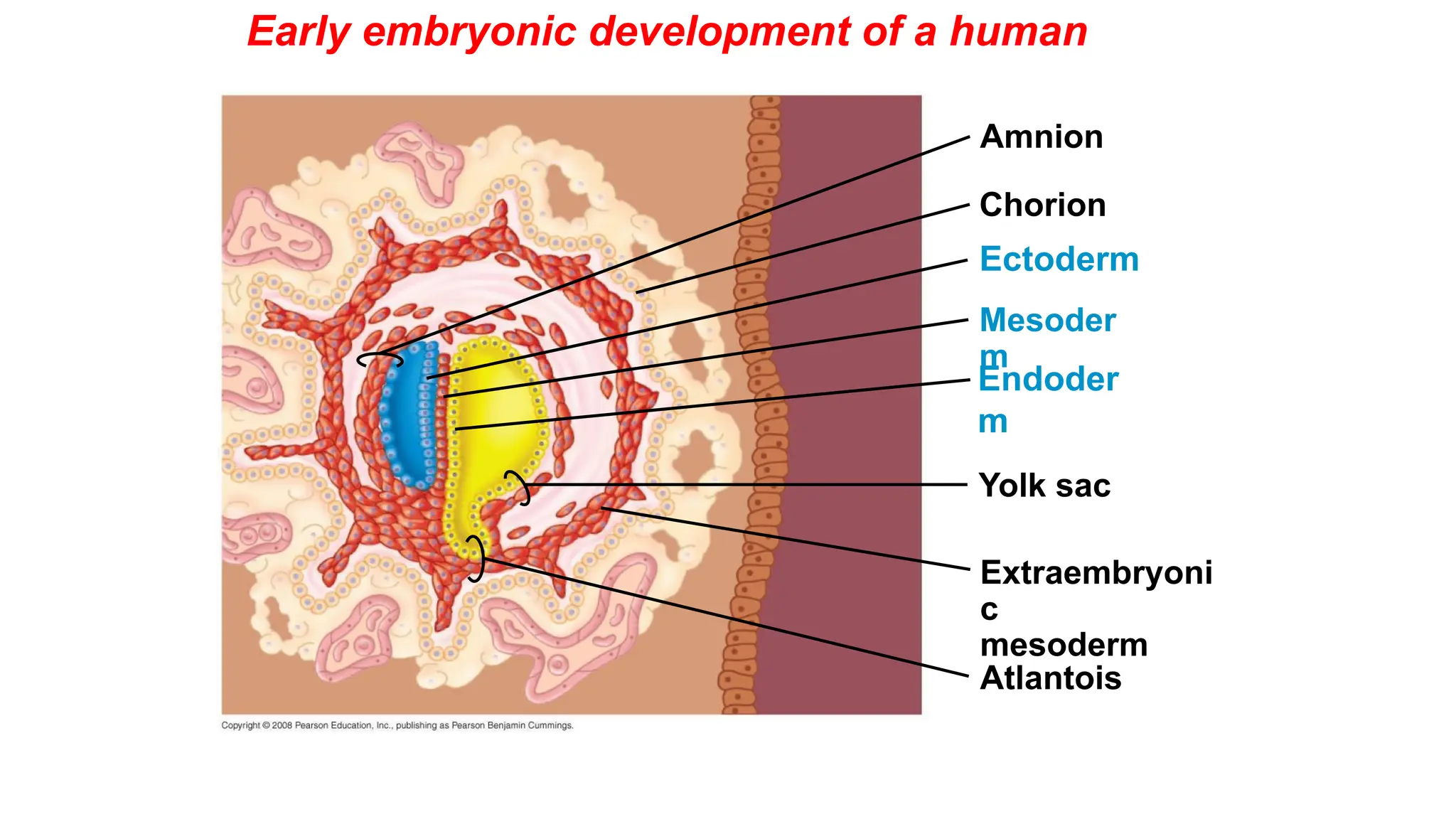 Early embryonic development of a human

Amnion

Chorion

Ectoderm

Mesoderm

Endoderm

Yolk sac

Extraembryonic mesoderm

Atlantois

Copyright © 2008 Pearson Education, Inc., publishing as Pearson Benjamin Cummings.